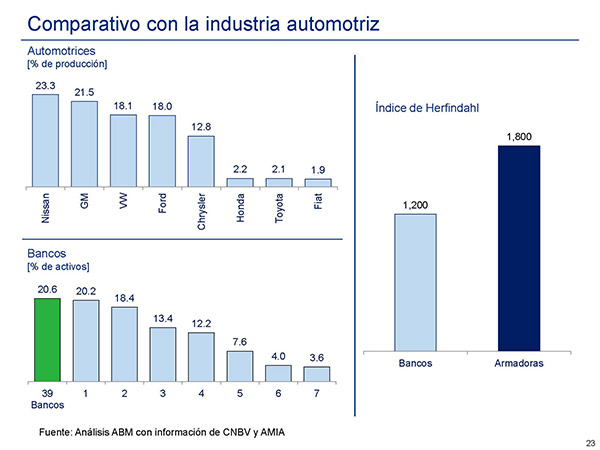 Comparativo con la industria automotriz

Automotrices
[% de producción]

23.3
21.5
18.1
18.0
12.8
2.2
2.1
1.9

Nissan
GM
VW
Ford
Chrysler
Honda
Toyota
Fiat

Bancos
[% de activos]

20.6
20.2
18.4
13.4
12.2
7.6
4.0
3.6

39 Bancos
1
2
3
4
5
6
7

Índice de Herfindahl

1,200
1,800

Bancos
Armadoras

Fuente: Análisis ABM con información de CNBV y AMIA

23